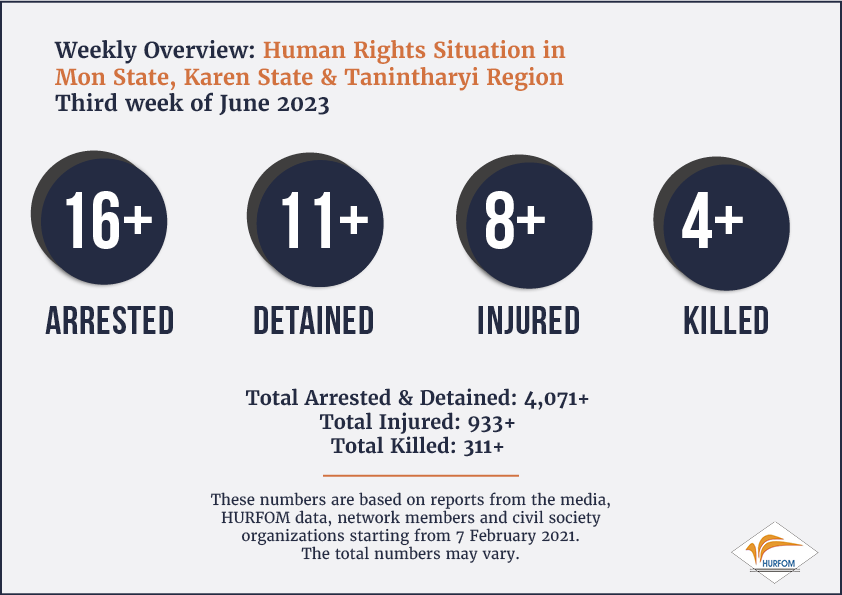 Weekly Overview: Human Rights Situation in Mon State, Karen State & Tanintharyi Region
Third week of June 2023

16+
ARRESTED

11+
DETAINED

8+
INJURED

4+
KILLED

Total Arrested & Detained: 4,071+
Total Injured: 933+
Total Killed: 311+

These numbers are based on reports from the media, HURFOM data, network members and civil society organizations starting from 7 February 2021.
The total numbers may vary.

HURFOM